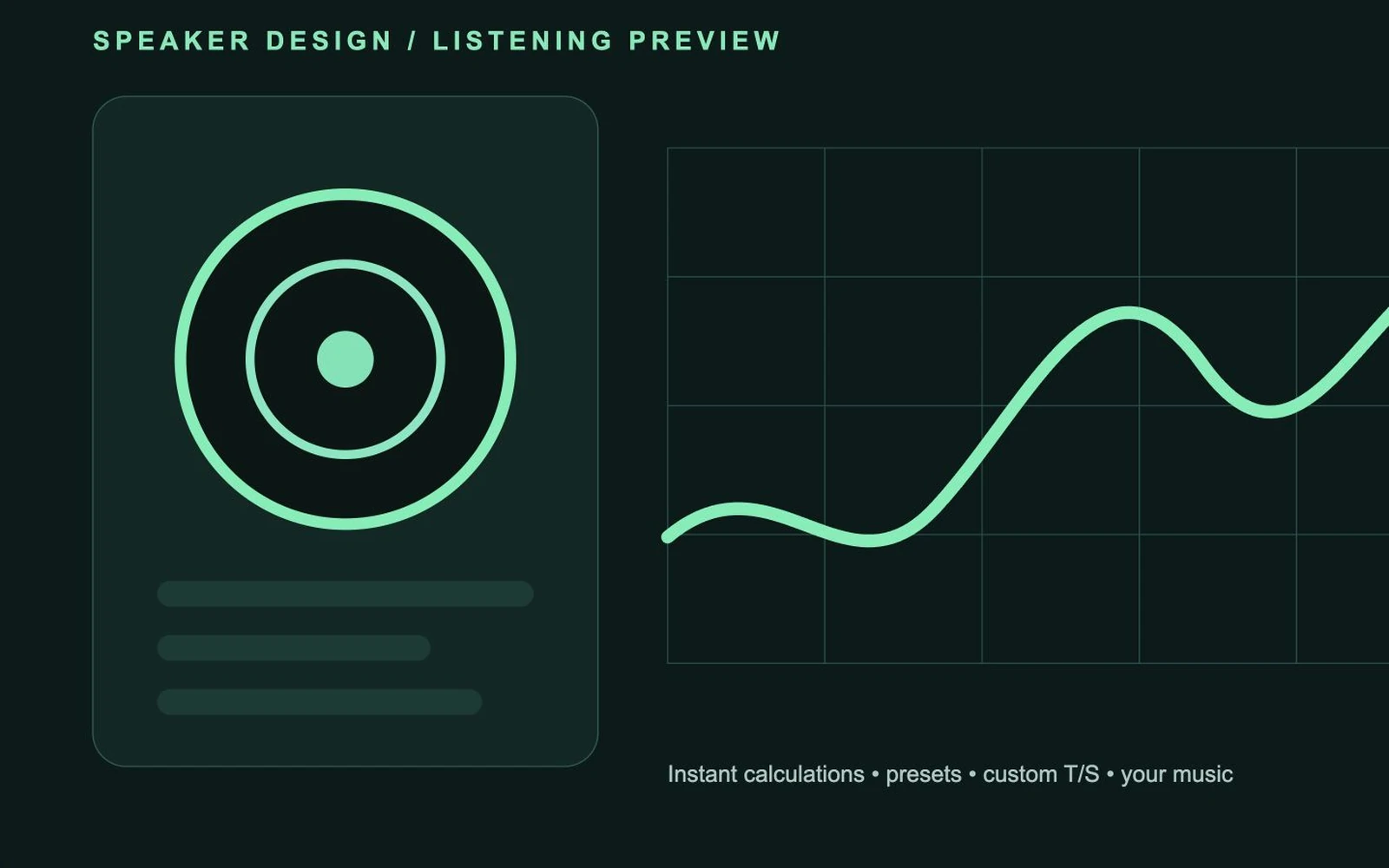 SPEAKER DESIGN / LISTENING PREVIEW

Instant calculations • presets • custom T/S • your music